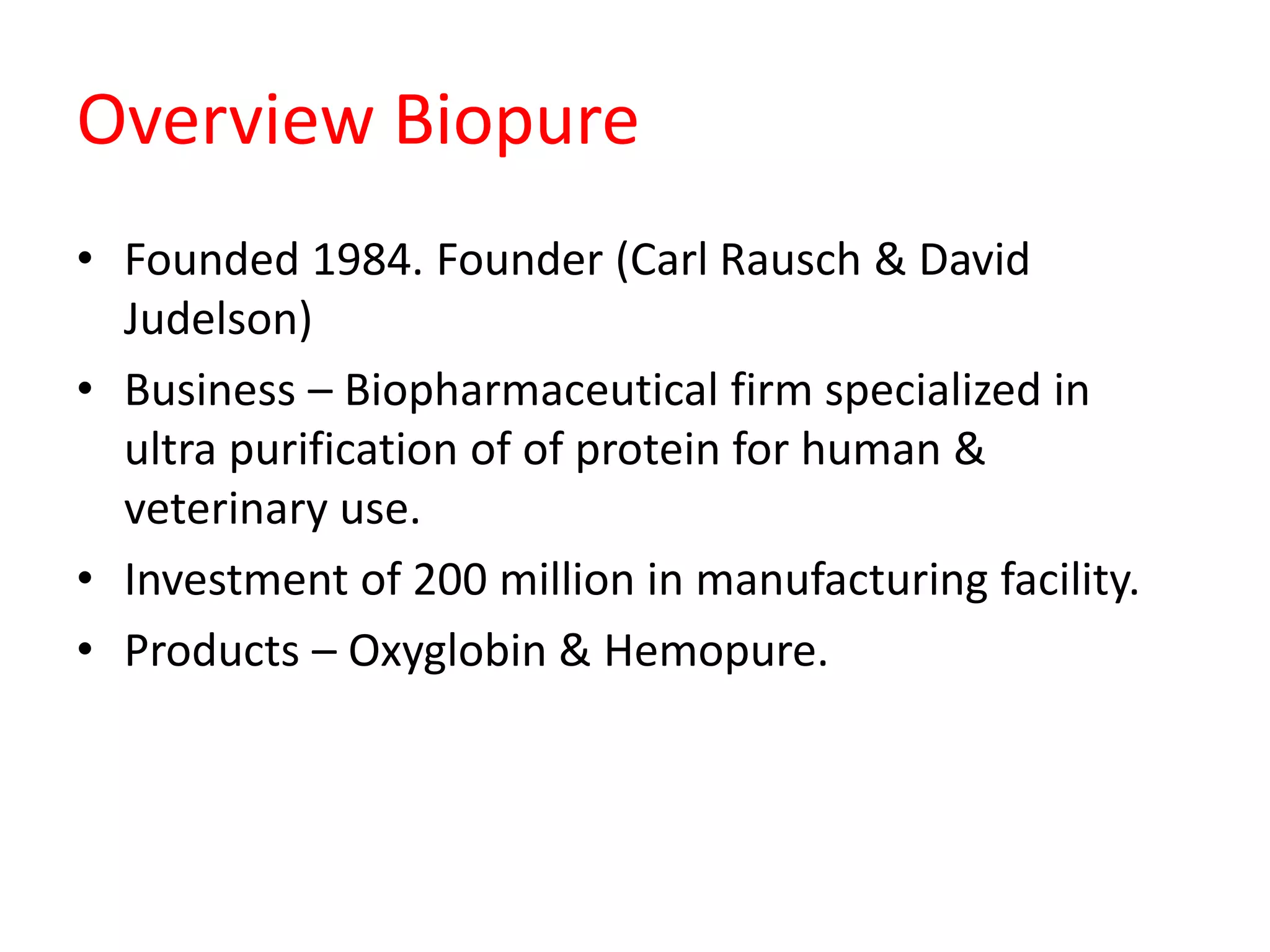 Overview Biopure

• Founded 1984. Founder (Carl Rausch & David Judelson)
• Business – Biopharmaceutical firm specialized in ultra purification of of protein for human & veterinary use.
• Investment of 200 million in manufacturing facility.
• Products – Oxyglobin & Hemopure.